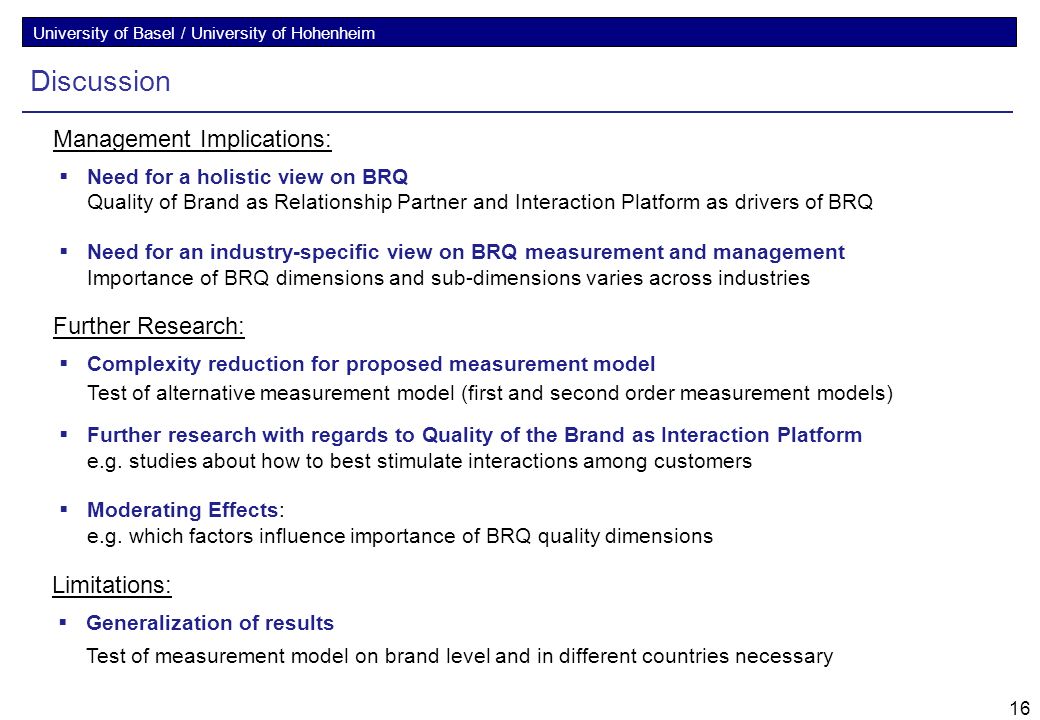 University of Basel / University of Hohenheim

Discussion

Management Implications:

▪ Need for a holistic view on BRQ
Quality of Brand as Relationship Partner and Interaction Platform as drivers of BRQ

▪ Need for an industry-specific view on BRQ measurement and management
Importance of BRQ dimensions and sub-dimensions varies across industries

Further Research:

▪ Complexity reduction for proposed measurement model
Test of alternative measurement model (first and second order measurement models)

▪ Further research with regards to Quality of the Brand as Interaction Platform
e.g. studies about how to best stimulate interactions among customers

▪ Moderating Effects:
e.g. which factors influence importance of BRQ quality dimensions

Limitations:

▪ Generalization of results
Test of measurement model on brand level and in different countries necessary

16